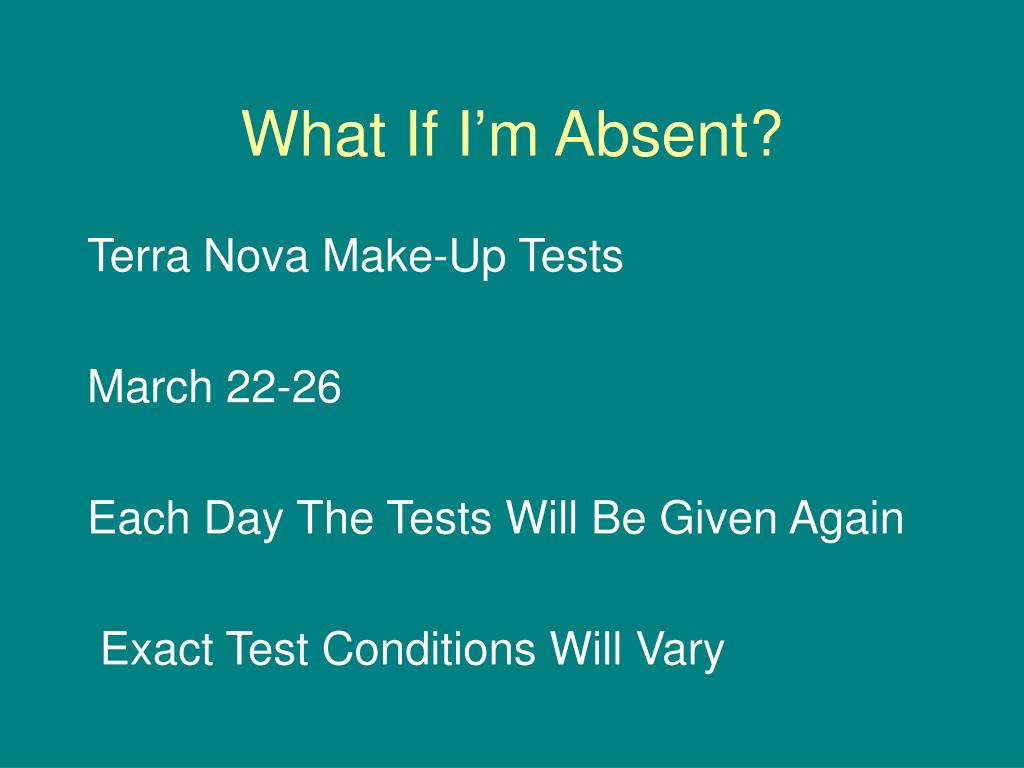 What If I’m Absent?

Terra Nova Make-Up Tests

March 22-26

Each Day The Tests Will Be Given Again

Exact Test Conditions Will Vary